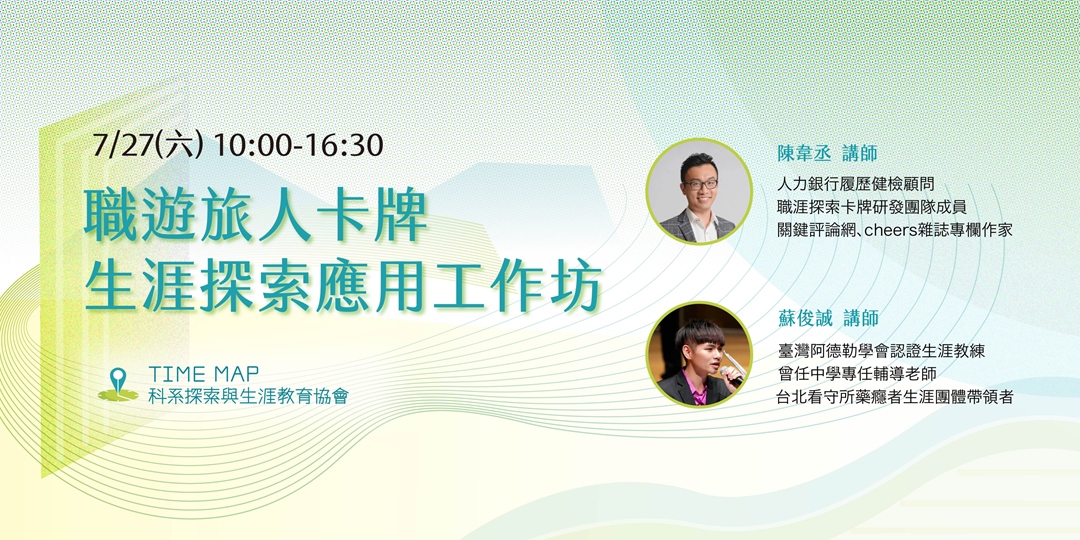 7/27(六) 10:00-16:30

職遊旅人卡牌
生涯探索應用工作坊

TIME MAP
科系探索與生涯教育協會

陳韋丞 講師

人力銀行履歷健檢顧問
職涯探索卡牌研發團隊成員
關鍵評論網、cheers雜誌專欄作家

蘇俊誠 講師

臺灣阿德勒學會認證生涯教練
曾任中學專任輔導老師
台北看守所藥癮者生涯團體帶領者